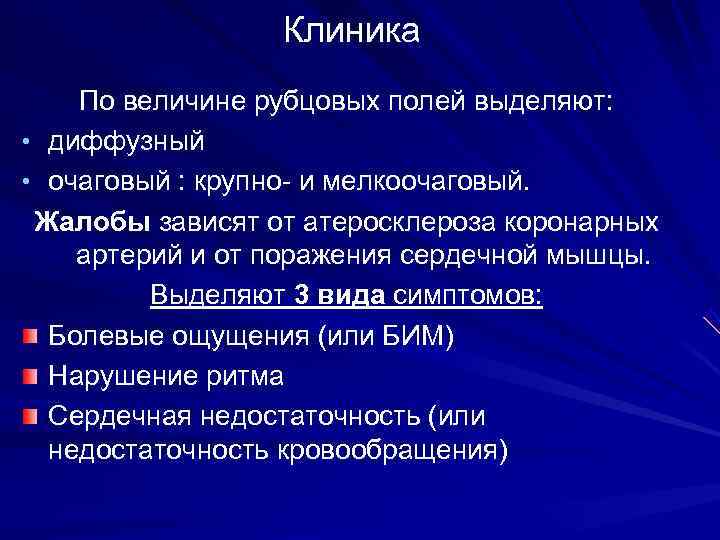 Клиника

По величине рубцовых полей выделяют:

• диффузный
• очаговый : крупно- и мелкоочаговый.

Жалобы зависят от атеросклероза коронарных артерий и от поражения сердечной мышцы.

Выделяют 3 вида симптомов:

Болевые ощущения (или БИМ)
Нарушение ритма
Сердечная недостаточность (или недостаточность кровообращения)